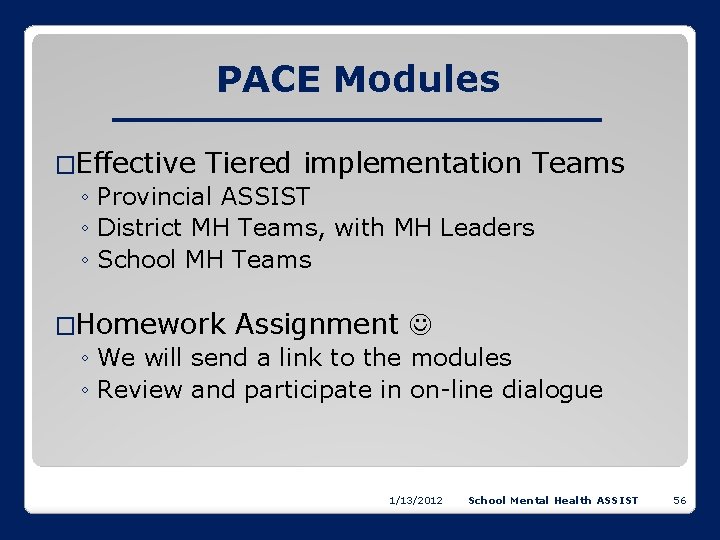 PACE Modules

□Effective Tiered implementation Teams
◦ Provincial ASSIST
◦ District MH Teams, with MH Leaders
◦ School MH Teams

□Homework Assignment ☺
◦ We will send a link to the modules
◦ Review and participate in on-line dialogue

1/13/2012 School Mental Health ASSIST 56